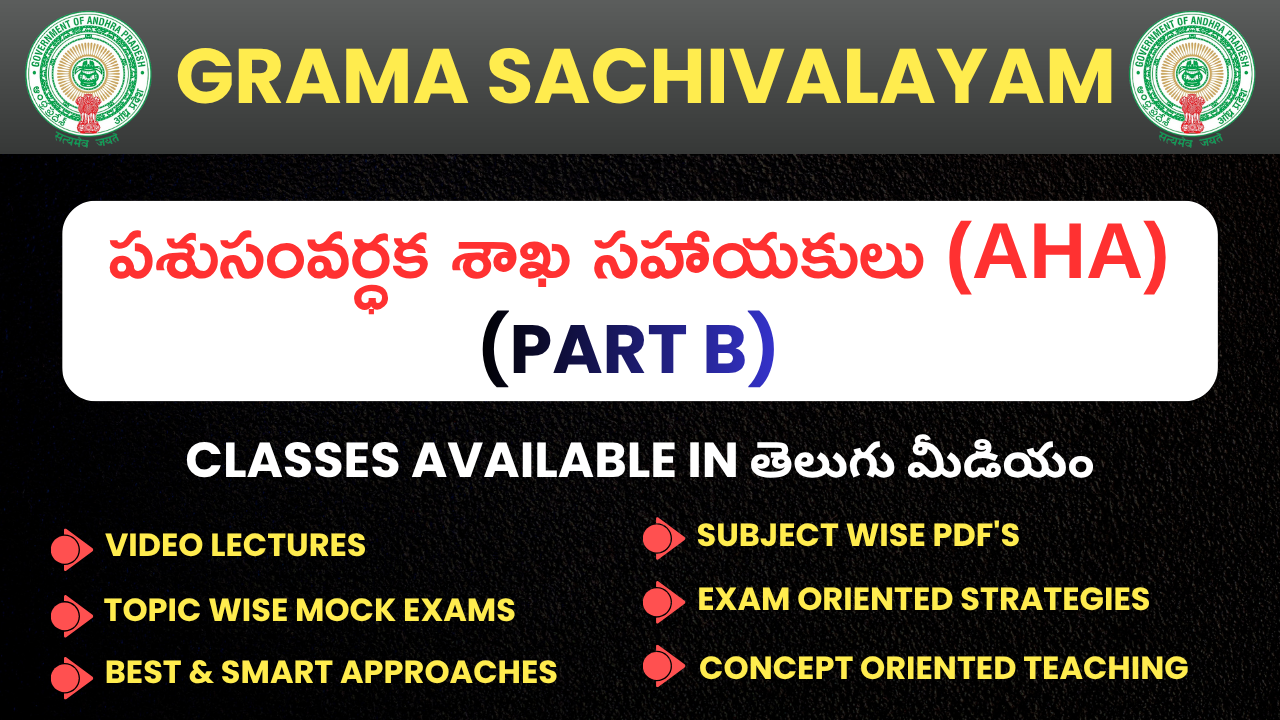 GOVERNMENT OF ANDHRA PRADESH
ఆంధ్రప్రదేశ్ ప్రభుత్వం
सत्यमेव जयते

GRAMA SACHIVALAYAM

GOVERNMENT OF ANDHRA PRADESH
ఆంధ్రప్రదేశ్ ప్రభుత్వం
सत्यमेव जयते

పశుసంవర్ధక శాఖ సహాయకులు (AHA)
(PART B)

CLASSES AVAILABLE IN తెలుగు మీడియం

VIDEO LECTURES
TOPIC WISE MOCK EXAMS
BEST & SMART APPROACHES

SUBJECT WISE PDF'S
EXAM ORIENTED STRATEGIES
CONCEPT ORIENTED TEACHING